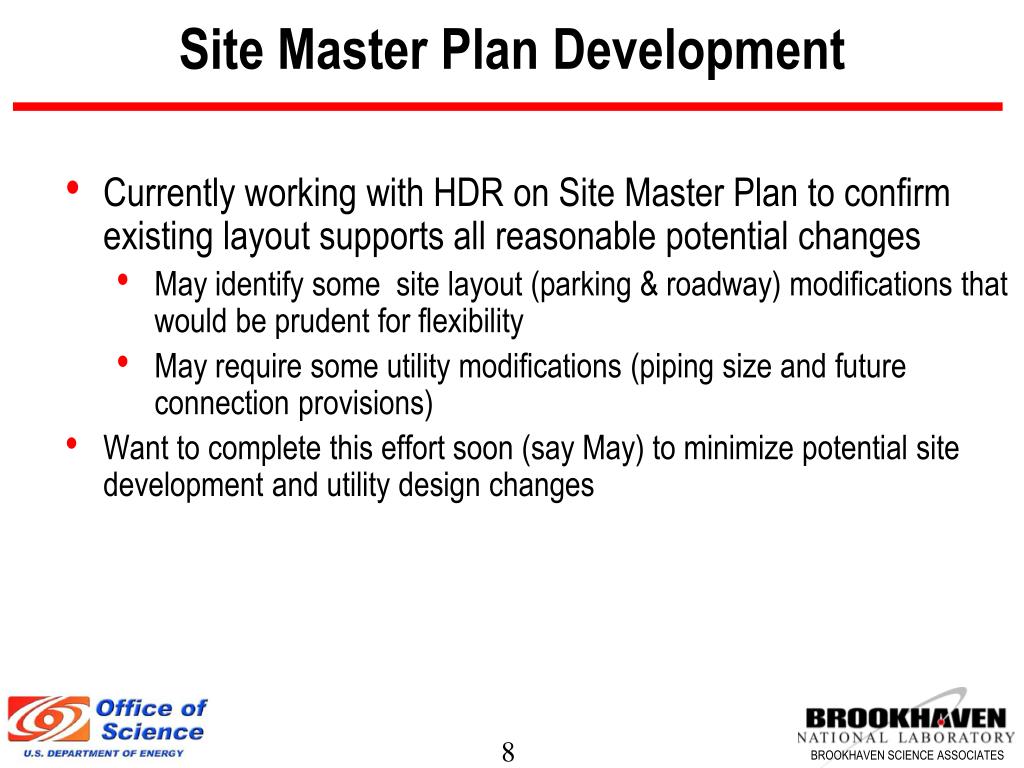 Site Master Plan Development

• Currently working with HDR on Site Master Plan to confirm existing layout supports all reasonable potential changes
  • May identify some site layout (parking & roadway) modifications that would be prudent for flexibility
  • May require some utility modifications (piping size and future connection provisions)
• Want to complete this effort soon (say May) to minimize potential site development and utility design changes

Office of Science
U.S. DEPARTMENT OF ENERGY

8

BROOKHAVEN
NATIONAL LABORATORY
BROOKHAVEN SCIENCE ASSOCIATES